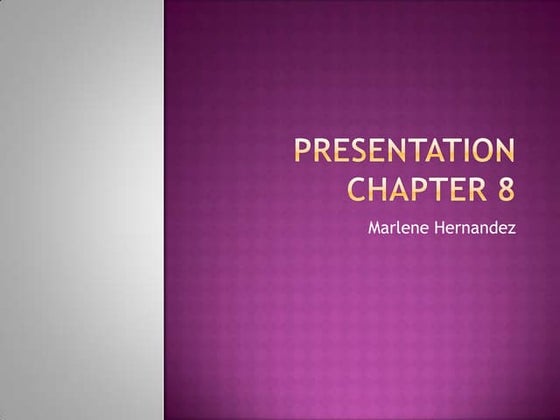 PRESENTATION CHAPTER 8

Marlene Hernandez